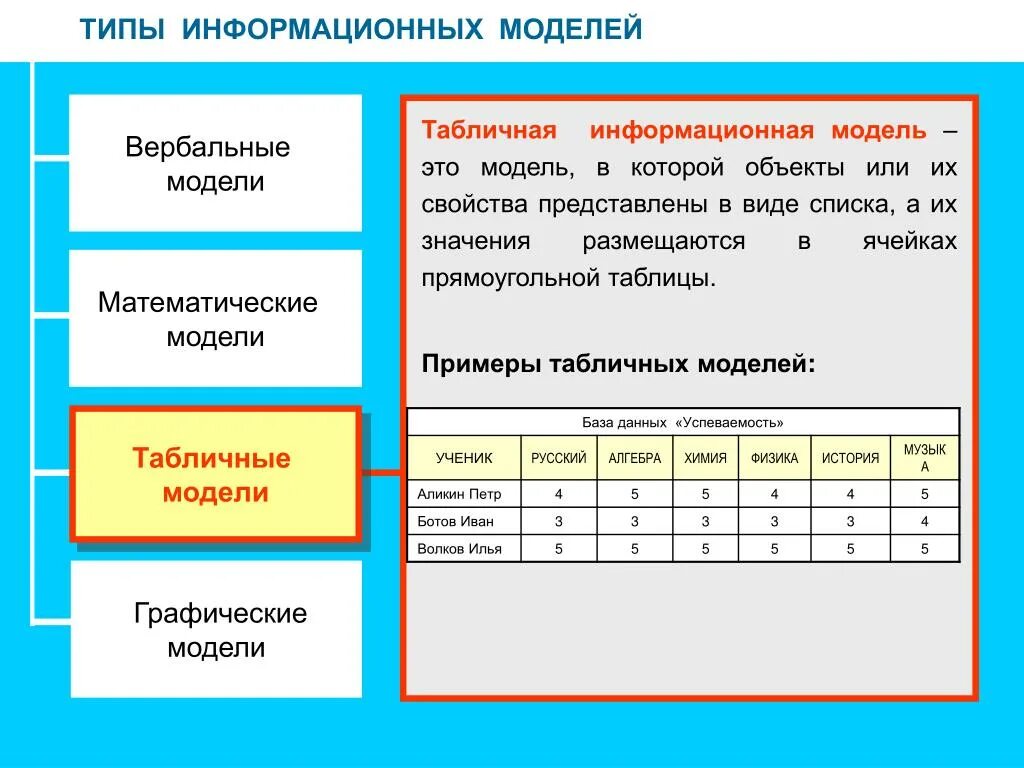 ТИПЫ ИНФОРМАЦИОННЫХ МОДЕЛЕЙ

Вербальные модели

Математические модели

Табличные модели

Графические модели

Табличная информационная модель – это модель, в которой объекты или их свойства представлены в виде списка, а их значения размещаются в ячейках прямоугольной таблицы.

Примеры табличных моделей:

База данных «Успеваемость»

| УЧЕНИК | РУССКИЙ | АЛГЕБРА | ХИМИЯ | ФИЗИКА | ИСТОРИЯ | МУЗЫКА |
|---|---|---|---|---|---|---|
| Аликин Петр | 4 | 5 | 5 | 4 | 4 | 5 |
| Ботов Иван | 3 | 3 | 3 | 3 | 3 | 4 |
| Волков Илья | 5 | 5 | 5 | 5 | 5 | 5 |